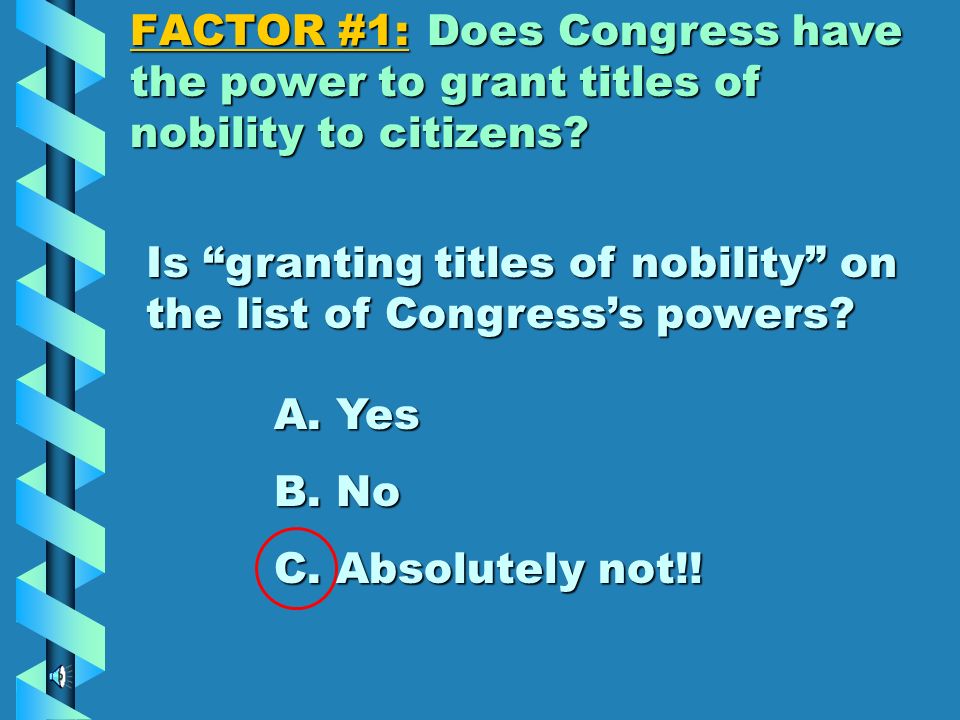 FACTOR #1: Does Congress have the power to grant titles of nobility to citizens?

Is “granting titles of nobility” on the list of Congress’s powers?

A. Yes

B. No

C. Absolutely not!!